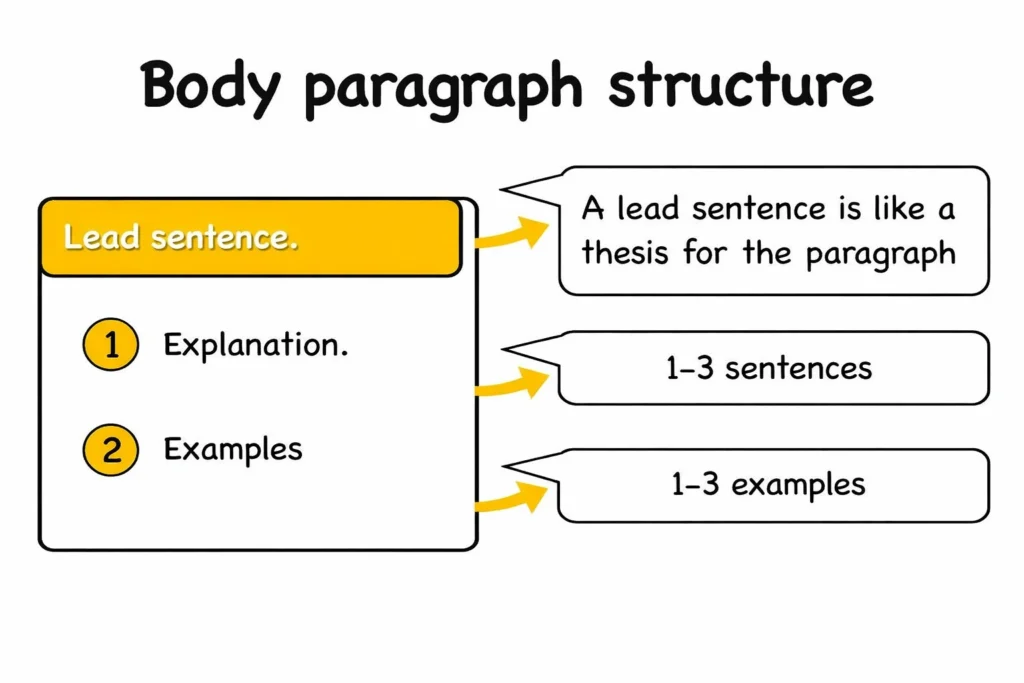 Body paragraph structure

Lead sentence.

1 Explanation.

2 Examples

A lead sentence is like a thesis for the paragraph

1–3 sentences

1–3 examples